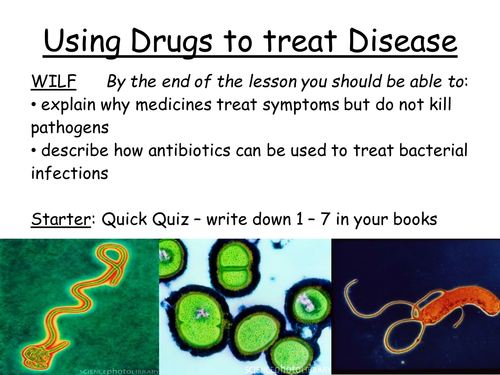 Using Drugs to treat Disease

WILF By the end of the lesson you should be able to:
• explain why medicines treat symptoms but do not kill pathogens
• describe how antibiotics can be used to treat bacterial infections

Starter: Quick Quiz – write down 1 – 7 in your books

SCIENCEphotoLIBRARY

SCIENCEphotoLIBRARY